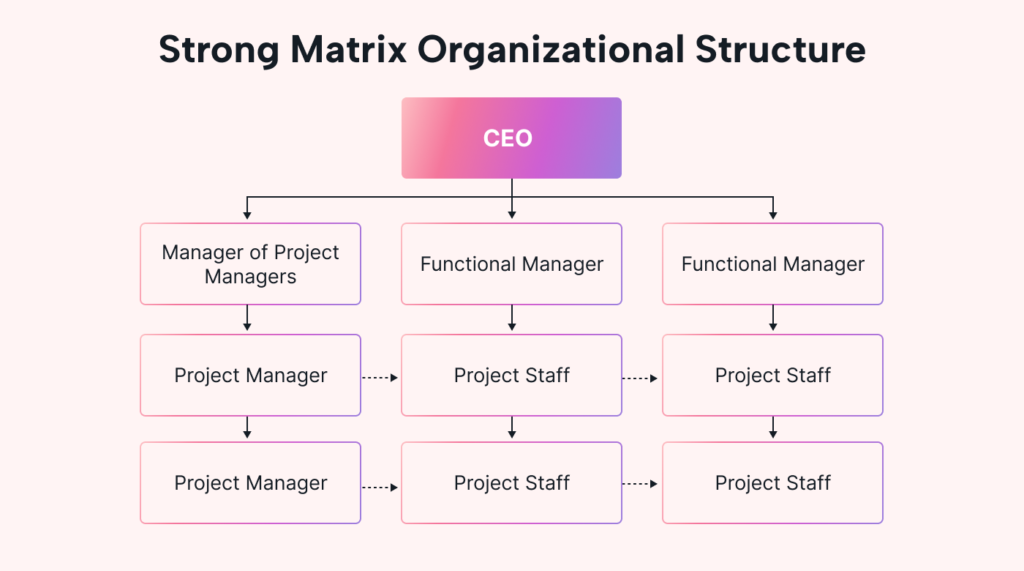 Strong Matrix Organizational Structure

CEO

Manager of Project Managers

Functional Manager

Functional Manager

Project Manager

Project Staff

Project Staff

Project Manager

Project Staff

Project Staff